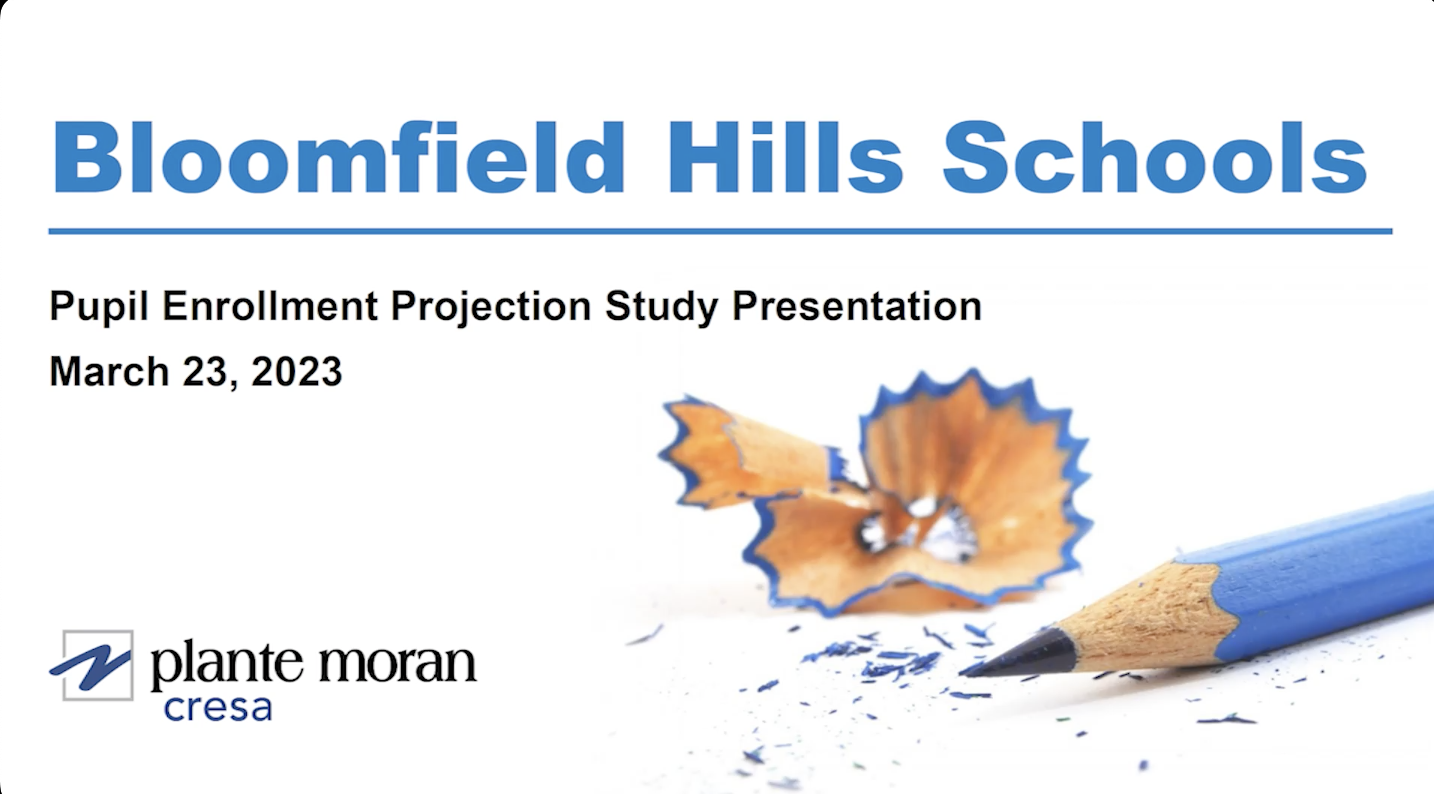 Bloomfield Hills Schools

Pupil Enrollment Projection Study Presentation

March 23, 2023

plante moran
cresa